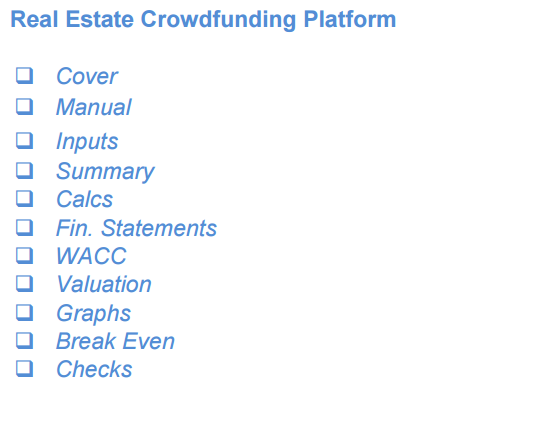 Real Estate Crowdfunding Platform

❑ Cover
❑ Manual
❑ Inputs
❑ Summary
❑ Calcs
❑ Fin. Statements
❑ WACC
❑ Valuation
❑ Graphs
❑ Break Even
❑ Checks